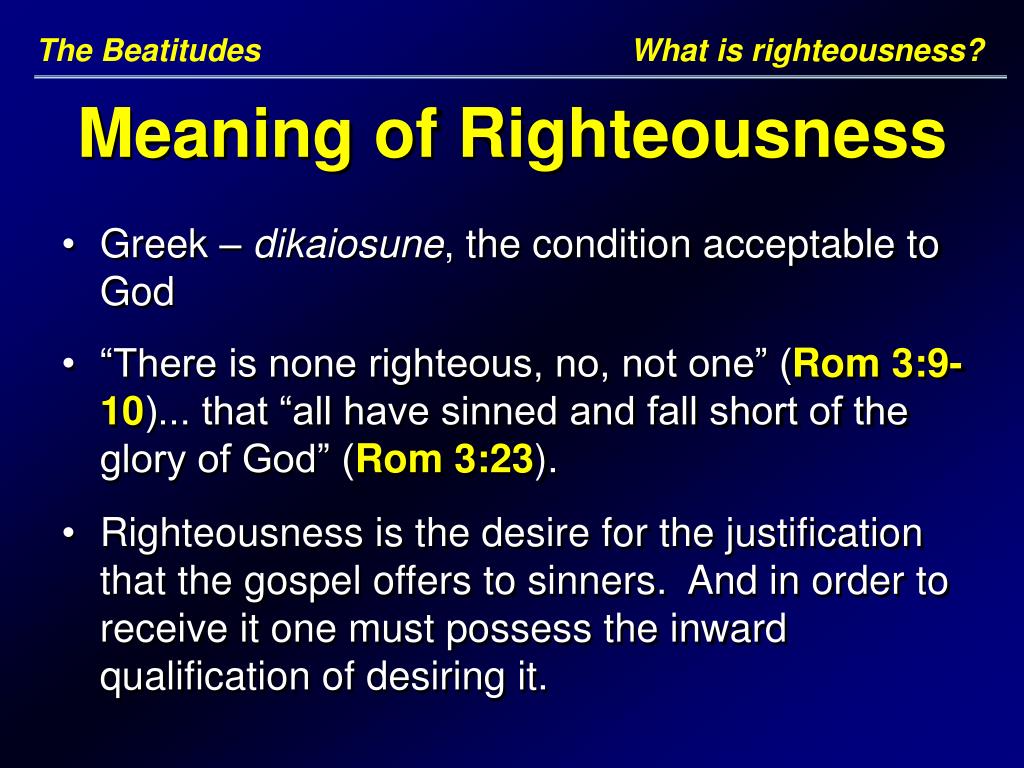 The Beatitudes

What is righteousness?

Meaning of Righteousness

• Greek – dikaiosune, the condition acceptable to God

• “There is none righteous, no, not one” (Rom 3:9-10)... that “all have sinned and fall short of the glory of God” (Rom 3:23).

• Righteousness is the desire for the justification that the gospel offers to sinners.  And in order to receive it one must possess the inward qualification of desiring it.